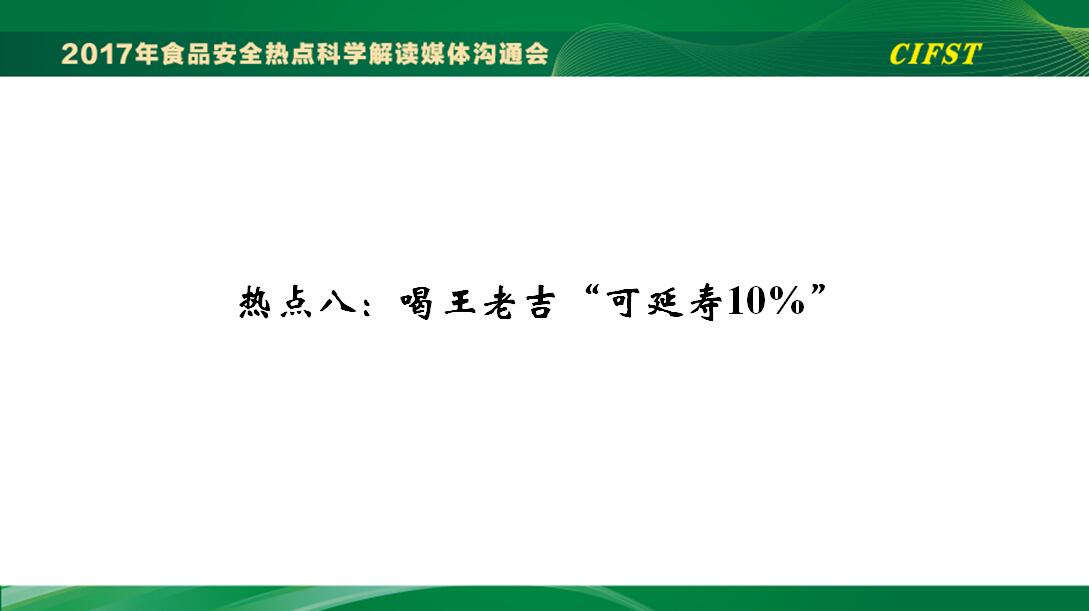 2017年食品安全热点科学解读媒体沟通会

CIFST

热点八：喝王老吉“可延寿10%”